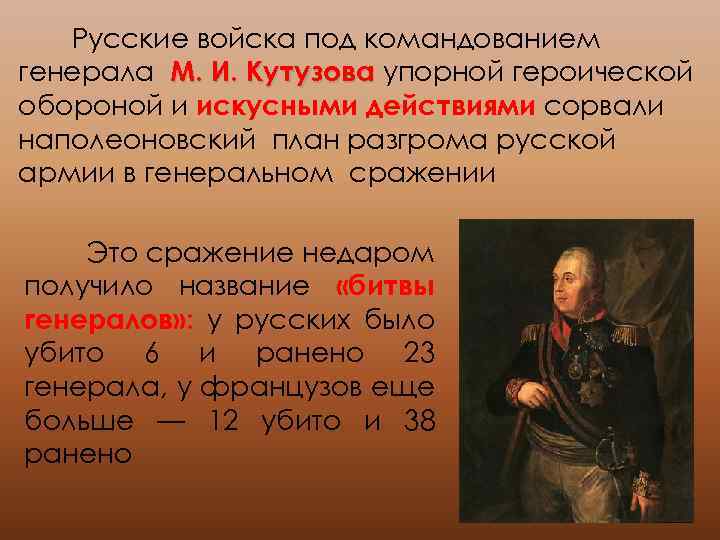 Русские войска под командованием генерала М. И. Кутузова упорной героической обороной и искусными действиями сорвали наполеоновский план разгрома русской армии в генеральном сражении

Это сражение недаром получило название «битвы генералов»: у русских было убито 6 и ранено 23 генерала, у французов еще больше — 12 убито и 38 ранено